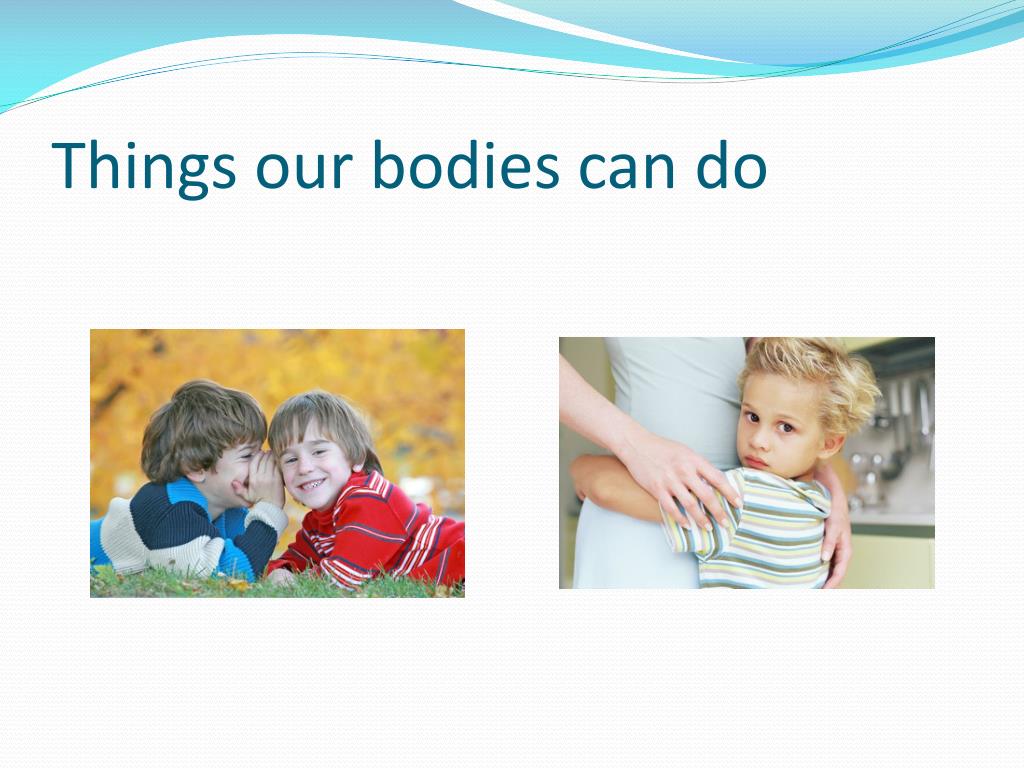 Things our bodies can do